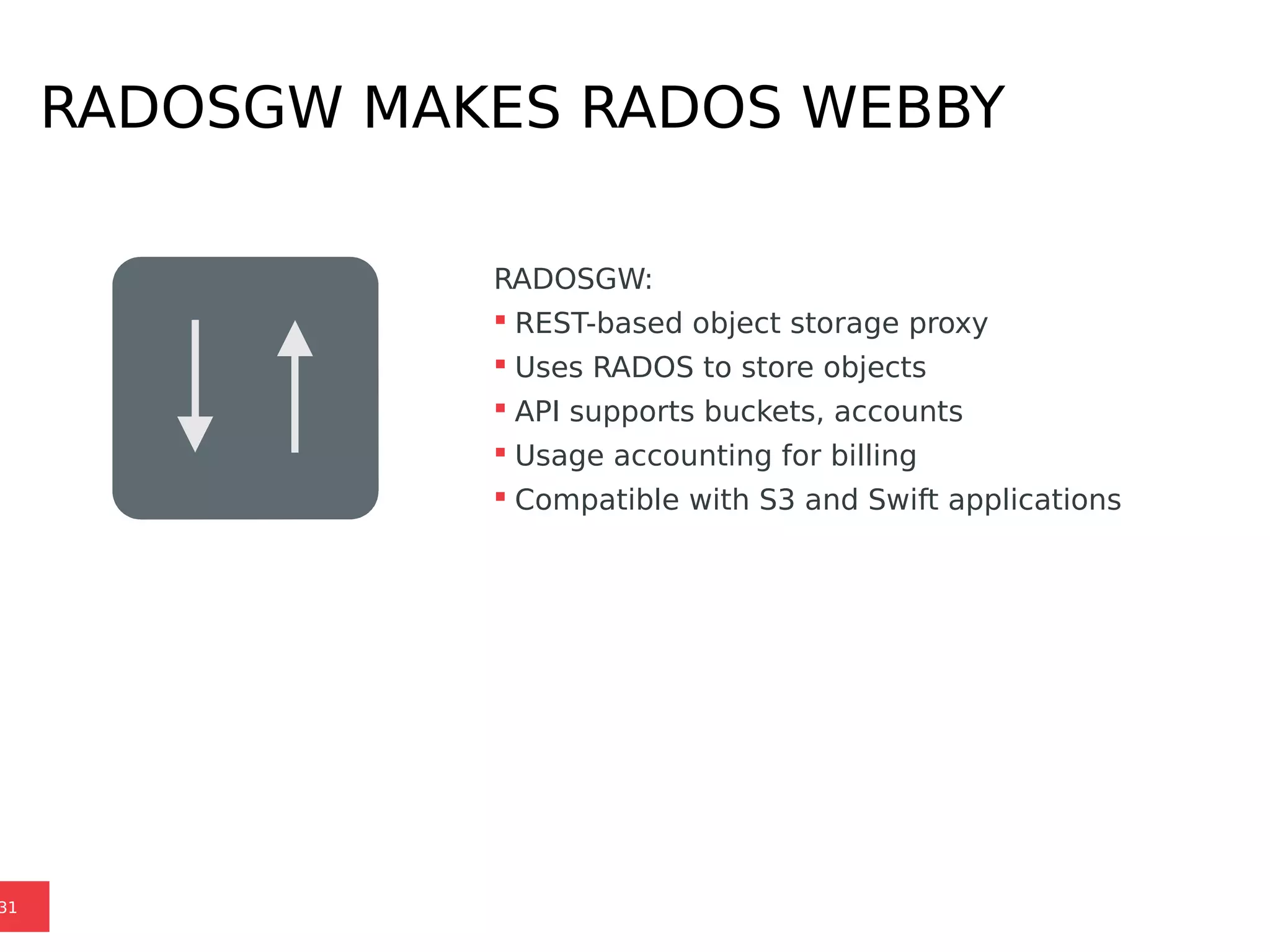 RADOSGW MAKES RADOS WEBBY

RADOSGW:

- REST-based object storage proxy
- Uses RADOS to store objects
- API supports buckets, accounts
- Usage accounting for billing
- Compatible with S3 and Swift applications

31